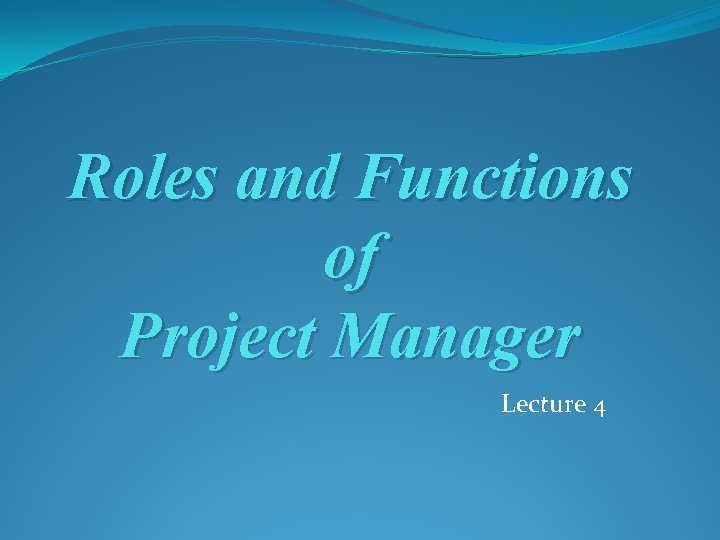 Roles and Functions of Project Manager

Lecture 4